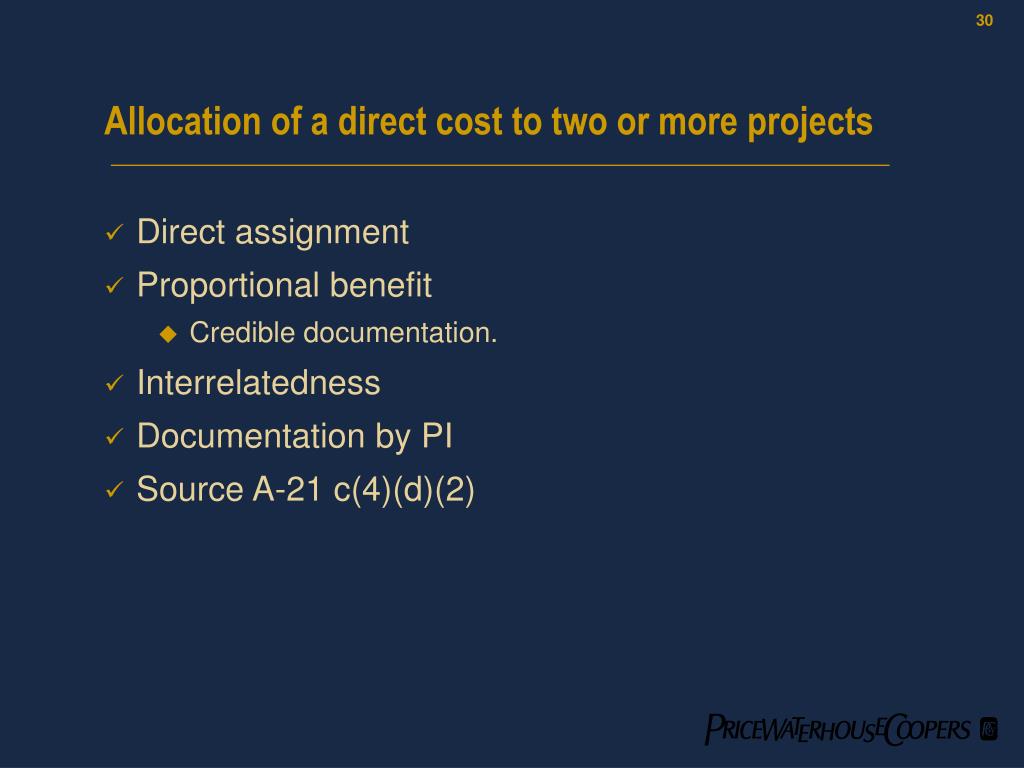 30

Allocation of a direct cost to two or more projects

✓ Direct assignment
✓ Proportional benefit
◆ Credible documentation.
✓ Interrelatedness
✓ Documentation by PI
✓ Source A-21 c(4)(d)(2)

PRICEWATERHOUSECOOPERS